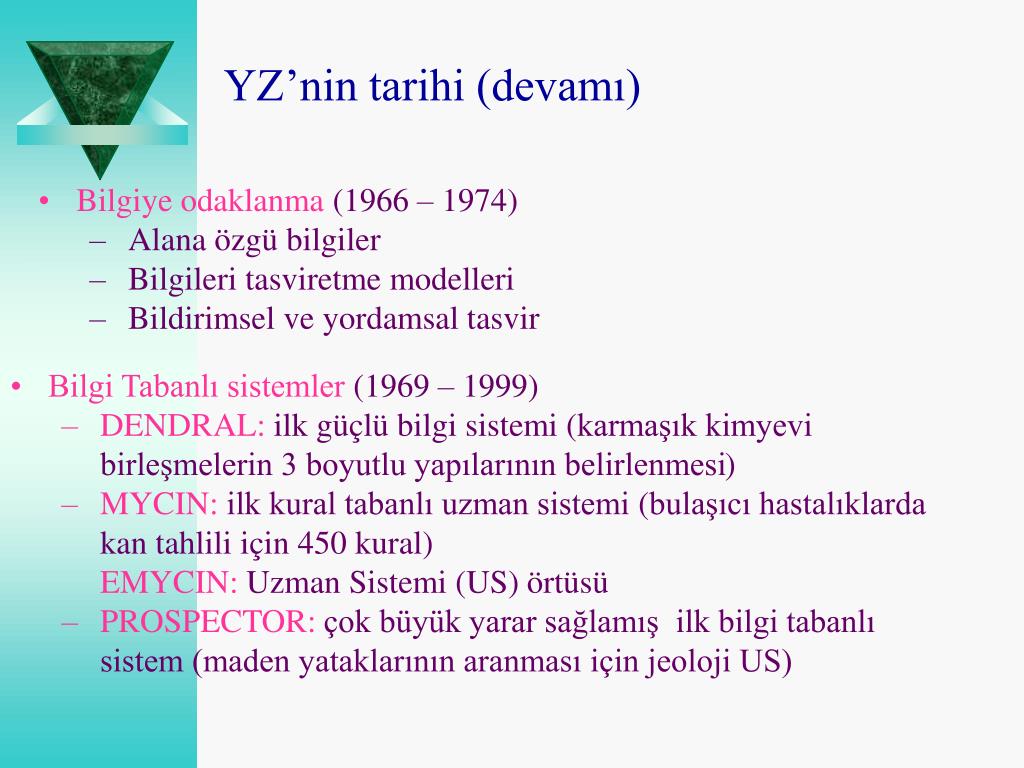 YZ’nin tarihi (devamı)

• Bilgiye odaklanma (1966 – 1974)
– Alana özgü bilgiler
– Bilgileri tasviretme modelleri
– Bildirimsel ve yordamsal tasvir

• Bilgi Tabanlı sistemler (1969 – 1999)
– DENDRAL: ilk güçlü bilgi sistemi (karmaşık kimyevi birleşmelerin 3 boyutlu yapılarının belirlenmesi)
– MYCIN: ilk kural tabanlı uzman sistemi (bulaşıcı hastalıklarda kan tahlili için 450 kural)
EMYCIN: Uzman Sistemi (US) örtüsü
– PROSPECTOR: çok büyük yarar sağlamış ilk bilgi tabanlı sistem (maden yataklarının aranması için jeoloji US)